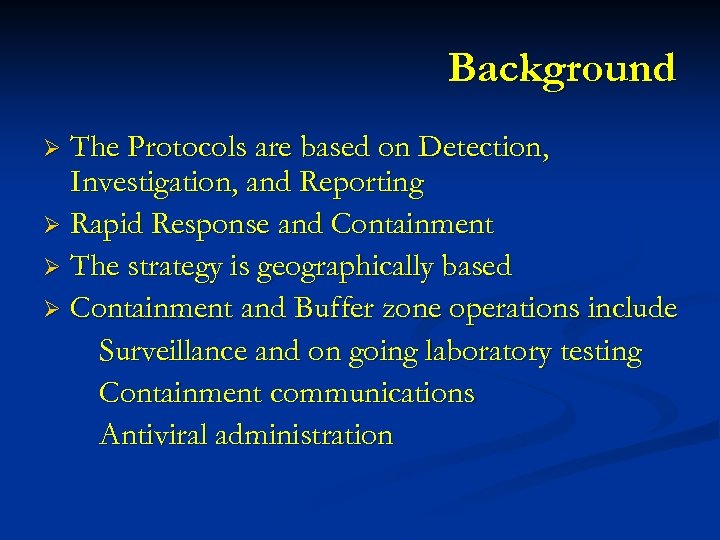 Background

➢ The Protocols are based on Detection, Investigation, and Reporting
➢ Rapid Response and Containment
➢ The strategy is geographically based
➢ Containment and Buffer zone operations include
Surveillance and on going laboratory testing
Containment communications
Antiviral administration